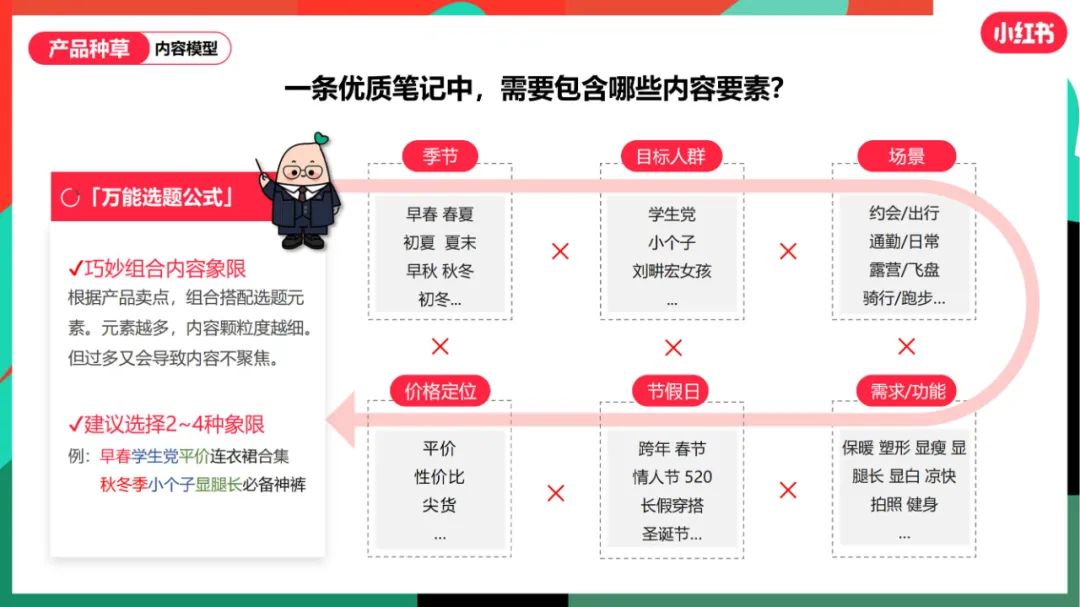 产品种草 内容模型

小红书

一条优质笔记中，需要包含哪些内容要素？

「万能选题公式」

✓巧妙组合内容象限
根据产品卖点，组合搭配选题元素。元素越多，内容颗粒度越细。但过多又会导致内容不聚焦。

✓建议选择2~4种象限
例：早春学生党平价连衣裙合集
秋冬季小个子显腿长必备神裤

季节
早春 春夏
初夏 夏末
早秋 秋冬
初冬...

×

目标人群
学生党
小个子
刘畊宏女孩
...

×

场景
约会/出行
通勤/日常
露营/飞盘
骑行/跑步...

×

×

×

价格定位
平价
性价比
尖货
...

×

节假日
跨年 春节
情人节 520
长假穿搭
圣诞节...

×

需求/功能
保暖 塑形 显瘦 显腿长 显白 凉快
拍照 健身
...